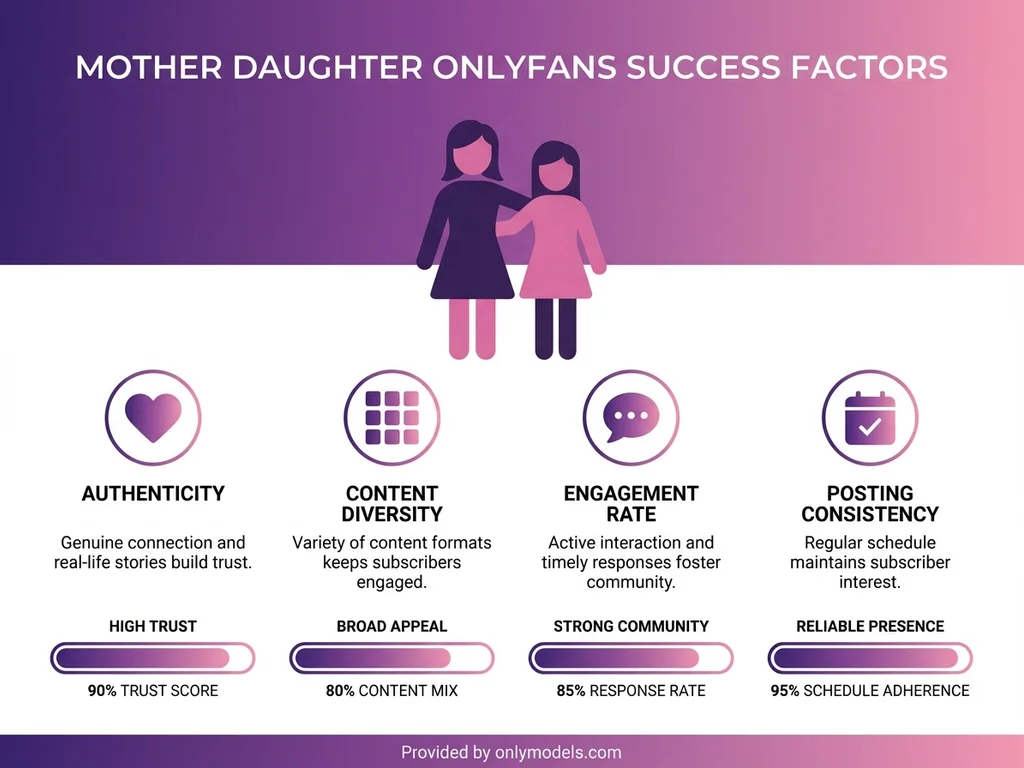 MOTHER DAUGHTER ONLYFANS SUCCESS FACTORS

AUTHENTICITY

Genuine connection and real-life stories build trust.

HIGH TRUST

90% TRUST SCORE

CONTENT DIVERSITY

Variety of content formats keeps subscribers engaged.

BROAD APPEAL

80% CONTENT MIX

ENGAGEMENT RATE

Active interaction and timely responses foster community.

STRONG COMMUNITY

85% RESPONSE RATE

POSTING CONSISTENCY

Regular schedule maintains subscriber interest.

RELIABLE PRESENCE

95% SCHEDULE ADHERENCE

Provided by onlymodels.com